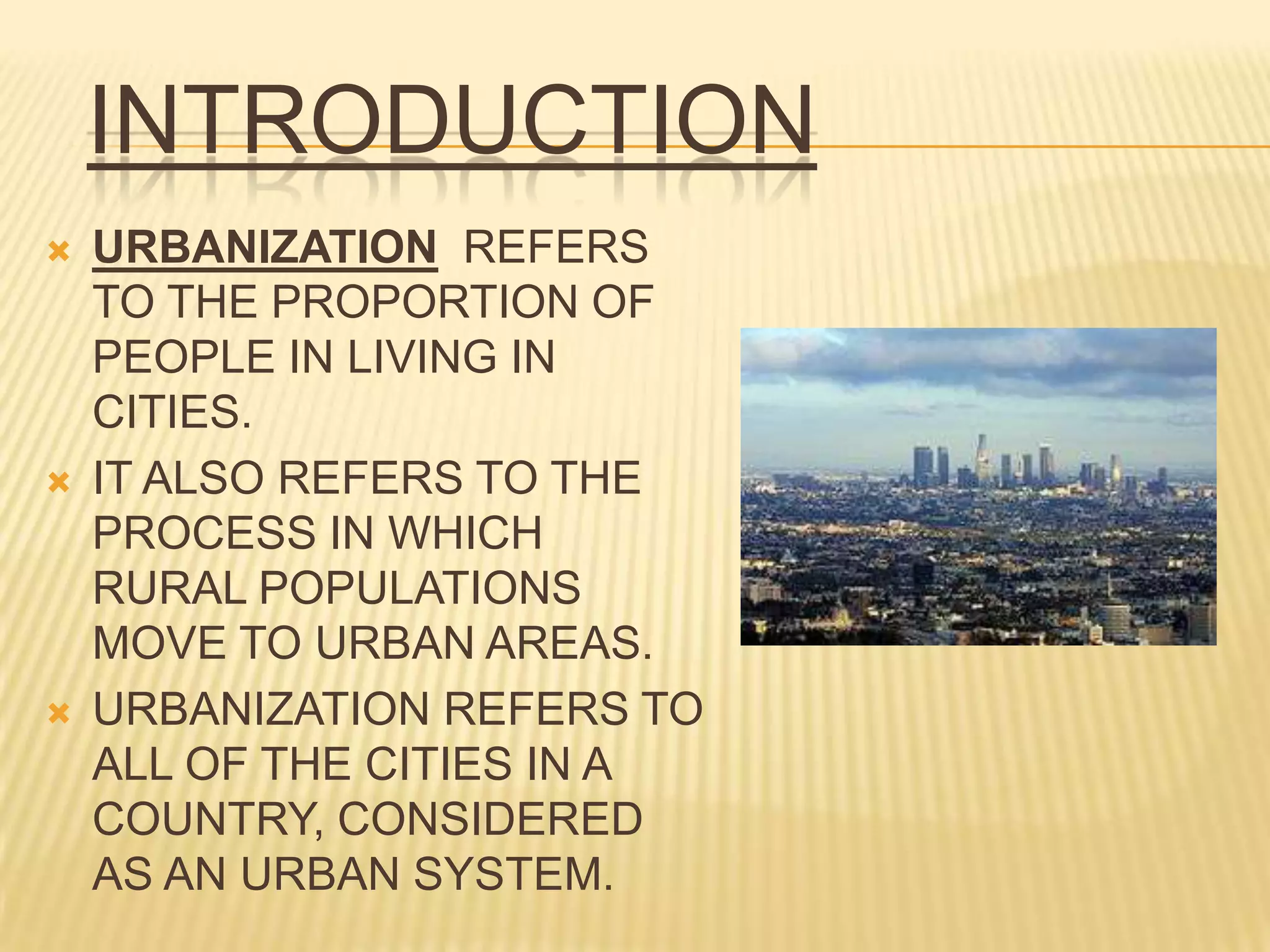 INTRODUCTION

URBANIZATION REFERS TO THE PROPORTION OF PEOPLE IN LIVING IN CITIES.

IT ALSO REFERS TO THE PROCESS IN WHICH RURAL POPULATIONS MOVE TO URBAN AREAS.

URBANIZATION REFERS TO ALL OF THE CITIES IN A COUNTRY, CONSIDERED AS AN URBAN SYSTEM.